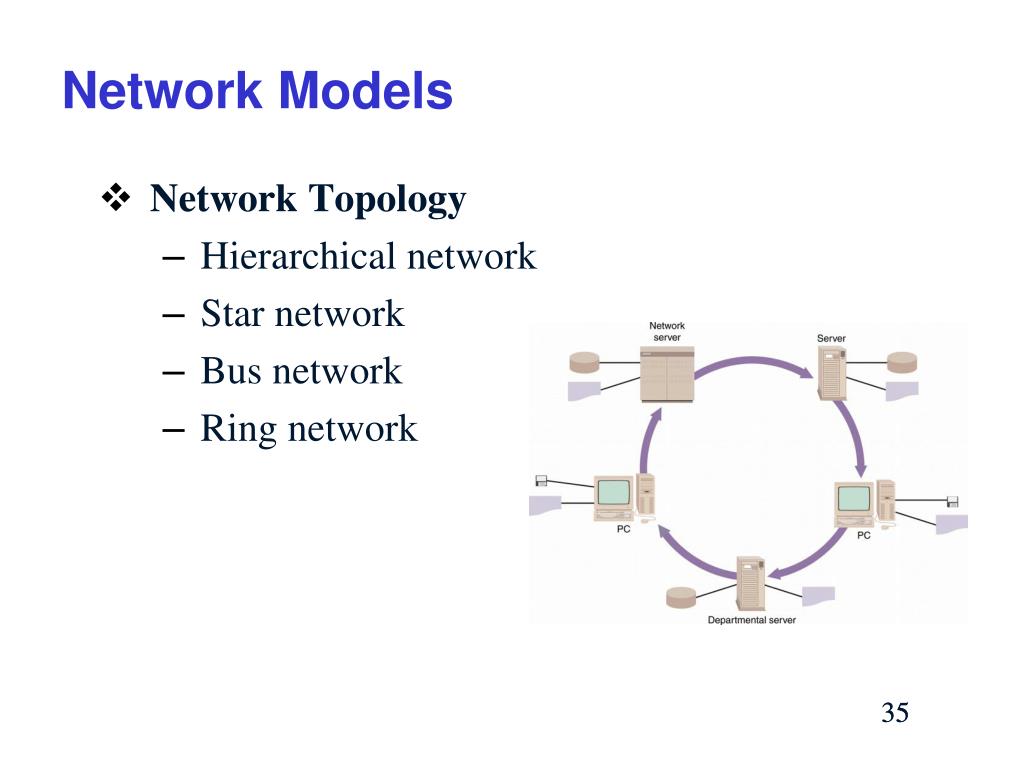 Network Models

❖ Network Topology
– Hierarchical network
– Star network
– Bus network
– Ring network

Network server
Server
PC
PC
Departmental server

35